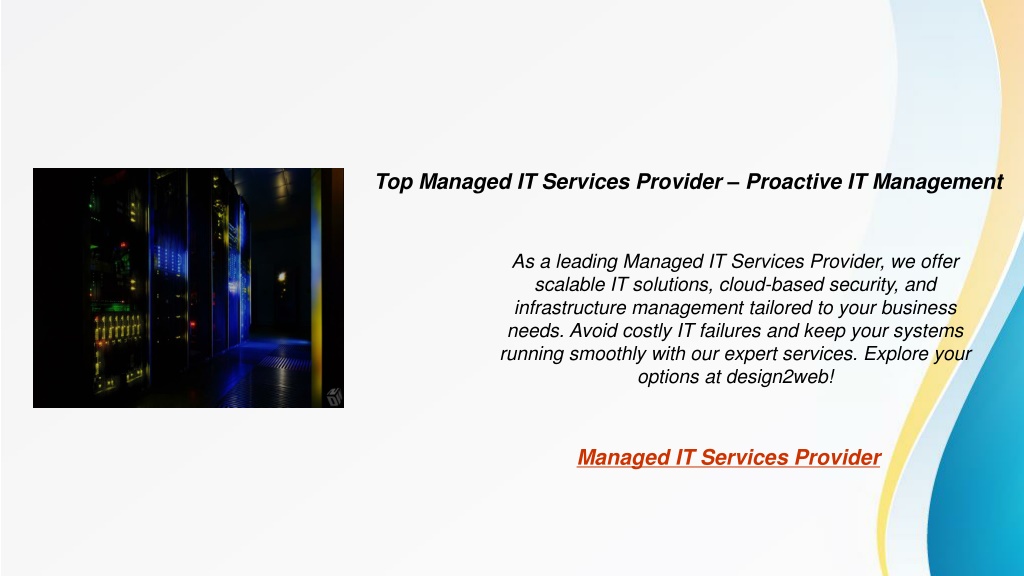 Top Managed IT Services Provider – Proactive IT Management

As a leading Managed IT Services Provider, we offer scalable IT solutions, cloud-based security, and infrastructure management tailored to your business needs. Avoid costly IT failures and keep your systems running smoothly with our expert services. Explore your options at design2web!

Managed IT Services Provider